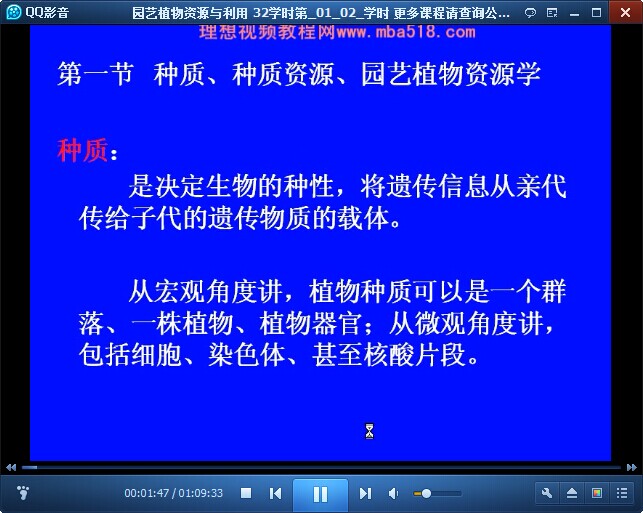 QQ影音

园艺植物资源与利用 32学时第_01_02_学时 更多课程请查询公...

理想视频教程网www.mba518.com

第一节 种质、种质资源、园艺植物资源学

种质：

是决定生物的种性，将遗传信息从亲代传给子代的遗传物质的载体。

从宏观角度讲，植物种质可以是一个群落、一株植物、植物器官；从微观角度讲，包括细胞、染色体、甚至核酸片段。

00:01:47 / 01:09:33